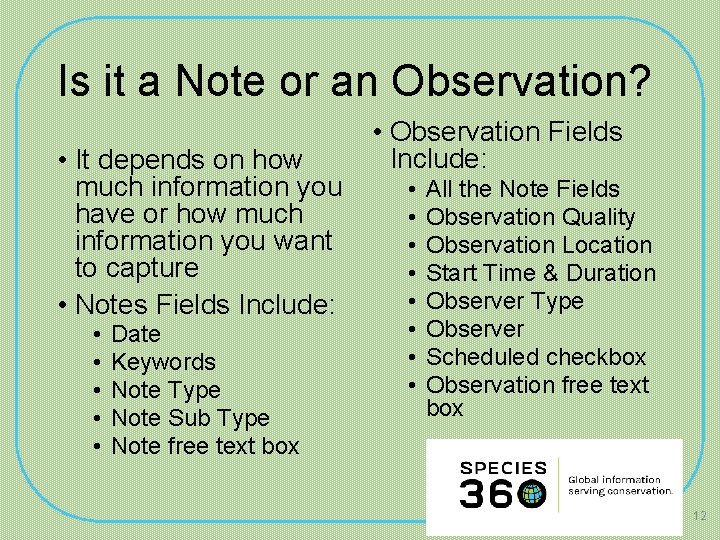 Is it a Note or an Observation?

• It depends on how much information you have or how much information you want to capture

• Notes Fields Include:
  • Date
  • Keywords
  • Note Type
  • Note Sub Type
  • Note free text box

• Observation Fields Include:
  • All the Note Fields
  • Observation Quality
  • Observation Location
  • Start Time & Duration
  • Observer Type
  • Observer
  • Scheduled checkbox
  • Observation free text box

SPECIES 360

Global information serving conservation.

12